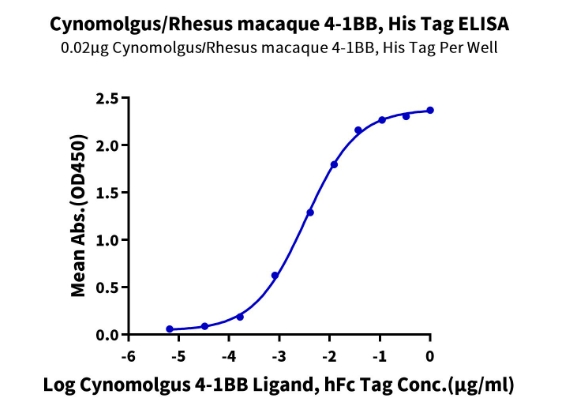 Cynomolgus/Rhesus macaque 4-1BB, His Tag ELISA
0.02μg Cynomolgus/Rhesus macaque 4-1BB, His Tag Per Well

Mean Abs.(OD450)
2.5
2.0
1.5
1.0
0.5
0.0
-6
-5
-4
-3
-2
-1
0
Log Cynomolgus 4-1BB Ligand, hFc Tag Conc.(μg/ml)